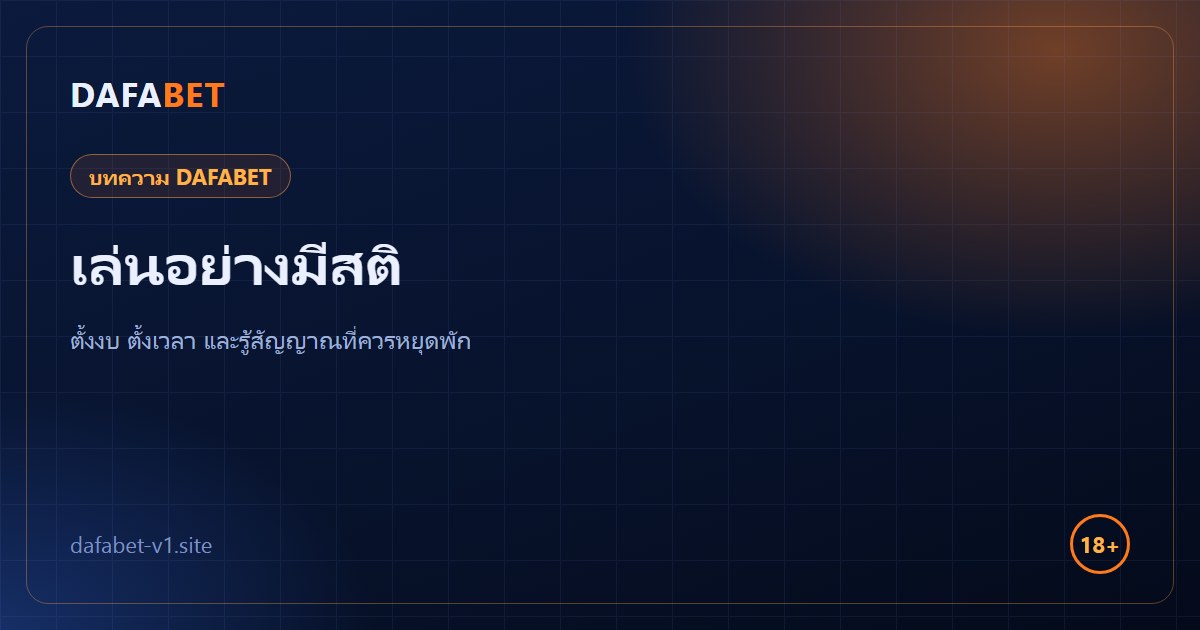 DAFABET

บทความ DAFABET

เล่นอย่างมีสติ

ตั้งงบ ตั้งเวลา และรู้สัญญาณที่ควรหยุดพัก

dafabet-v1.site

18+